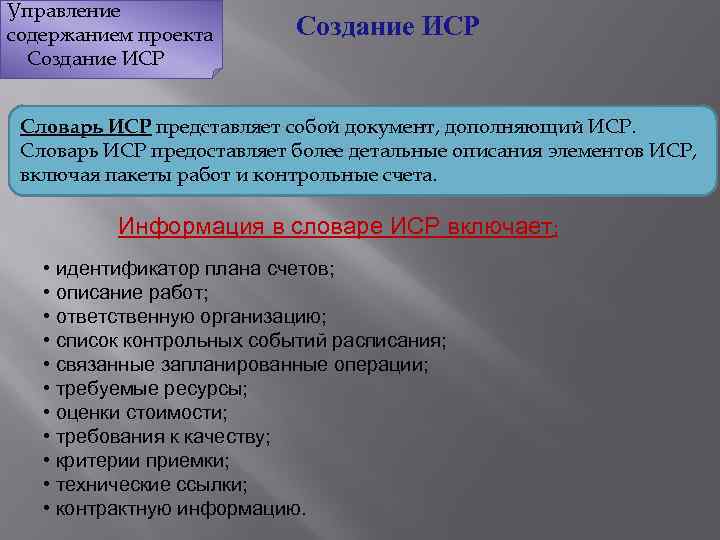 Управление содержанием проекта
Создание ИСР

Создание ИСР

Словарь ИСР представляет собой документ, дополняющий ИСР. Словарь ИСР предоставляет более детальные описания элементов ИСР, включая пакеты работ и контрольные счета.

Информация в словаре ИСР включает:

• идентификатор плана счетов;
• описание работ;
• ответственную организацию;
• список контрольных событий расписания;
• связанные запланированные операции;
• требуемые ресурсы;
• оценки стоимости;
• требования к качеству;
• критерии приемки;
• технические ссылки;
• контрактную информацию.